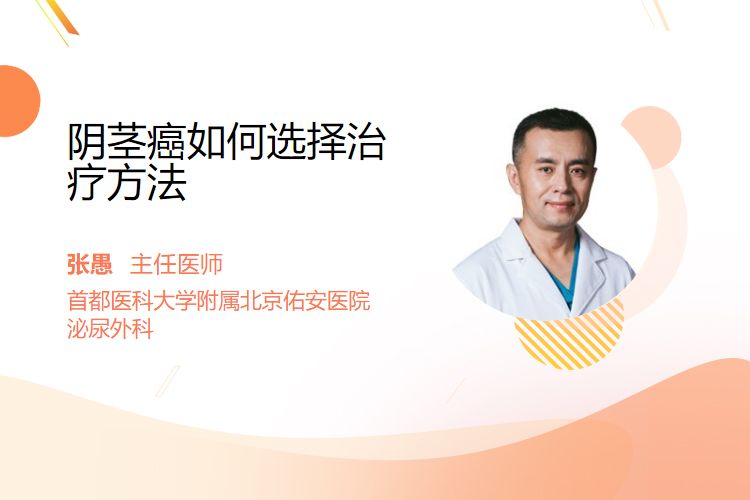 阴茎癌如何选择治疗方法

张愚　主任医师

首都医科大学附属北京佑安医院
泌尿外科